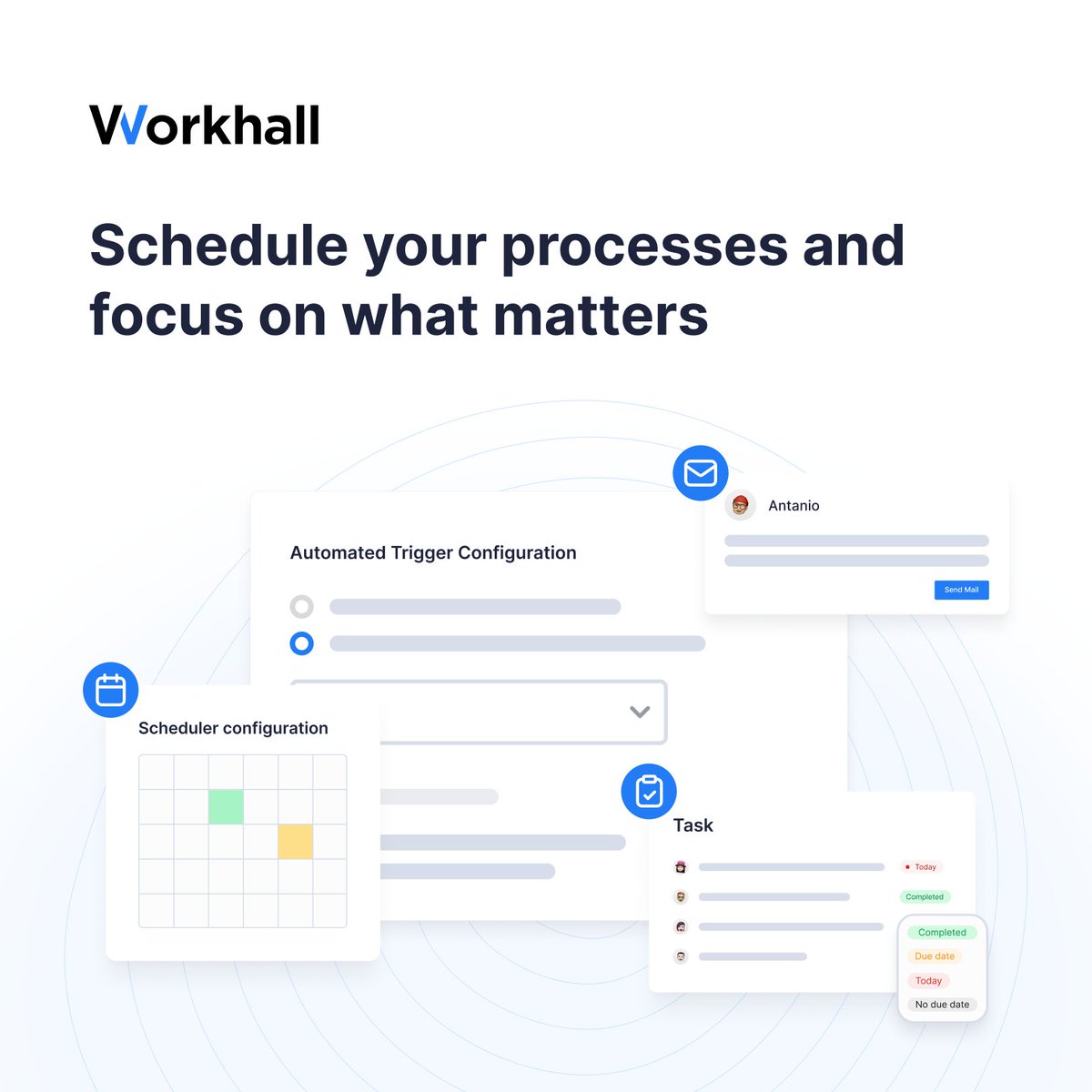 Workhall

Schedule your processes and focus on what matters

Antanio

Send Mail

Automated Trigger Configuration

Scheduler configuration

Task

Today

Completed

Completed

Due date

Today

No due date